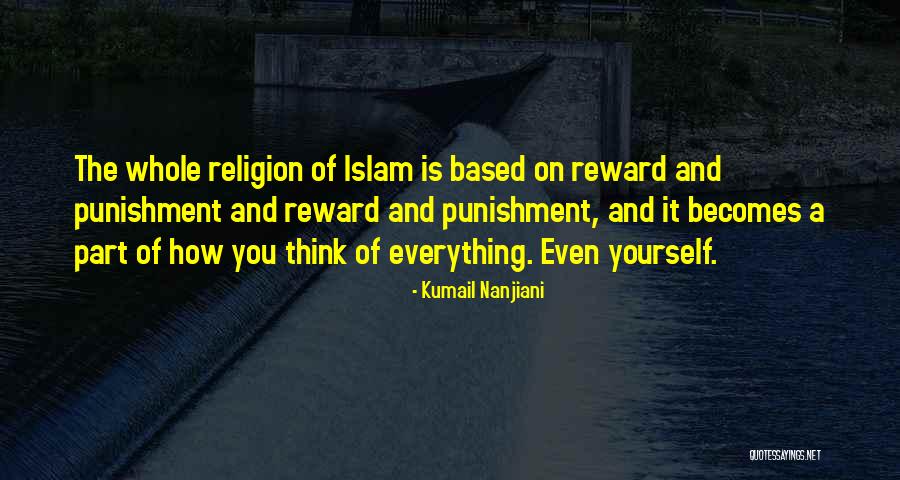 The whole religion of Islam is based on reward and punishment and reward and punishment, and it becomes a part of how you think of everything. Even yourself.

- Kumail Nanjiani

QUOTESSAYINGS.NET